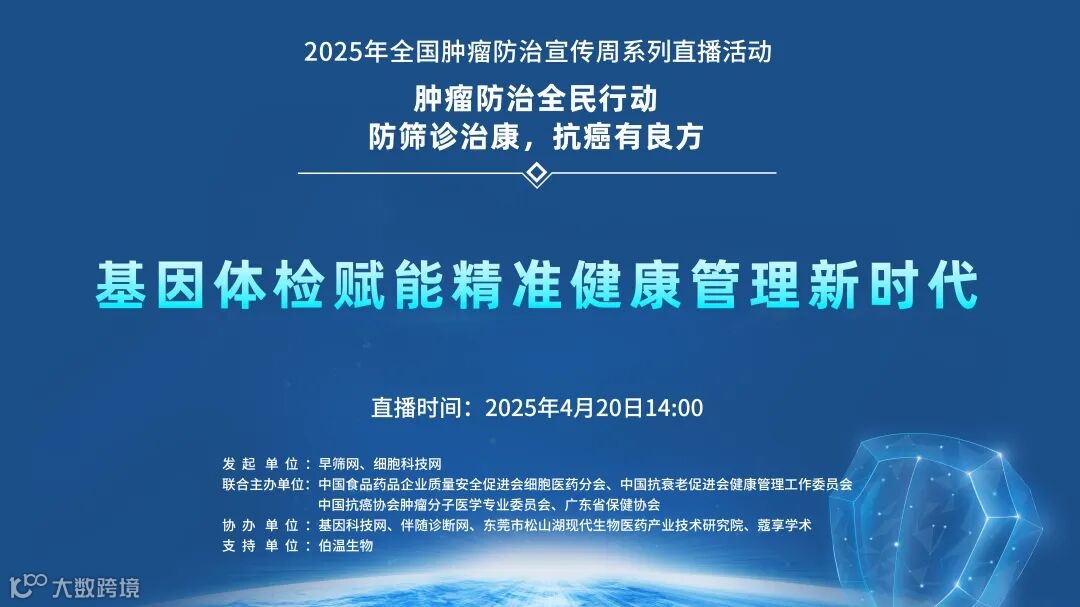 2025年全国肿瘤防治宣传周系列直播活动

肿瘤防治全民行动
防筛诊治康，抗癌有良方

基因体检赋能精准健康管理新时代

直播时间：2025年4月20日14:00

发起单位：早筛网、细胞科技网
联合主办单位：中国食品药品企业质量安全促进会细胞医药分会、中国抗衰老促进会健康管理工作委员会
中国抗癌协会肿瘤分子医学专业委员会、广东省保健协会
协办单位：基因科技网、伴随诊断网、东莞市松山湖现代生物医药产业技术研究院、蔻享学术
支持单位：伯温生物

大数跨境